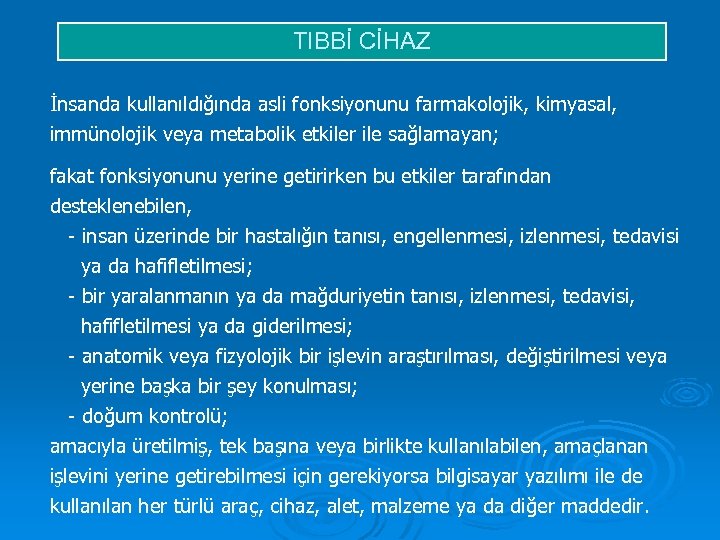 TIBBİ CİHAZ

İnsanda kullanıldığında asli fonksiyonunu farmakolojik, kimyasal, immünolojik veya metabolik etkiler ile sağlamayan;

fakat fonksiyonunu yerine getirirken bu etkiler tarafından desteklenebilen,
- insan üzerinde bir hastalığın tanısı, engellenmesi, izlenmesi, tedavisi ya da hafifletilmesi;
- bir yaralanmanın ya da mağduriyetin tanısı, izlenmesi, tedavisi, hafifletilmesi ya da giderilmesi;
- anatomik veya fizyolojik bir işlevin araştırılması, değiştirilmesi veya yerine başka bir şey konulması;
- doğum kontrolü;
amacıyla üretilmiş, tek başına veya birlikte kullanılabilen, amaçlanan işlevini yerine getirebilmesi için gerekiyorsa bilgisayar yazılımı ile de kullanılan her türlü araç, cihaz, alet, malzeme ya da diğer maddedir.